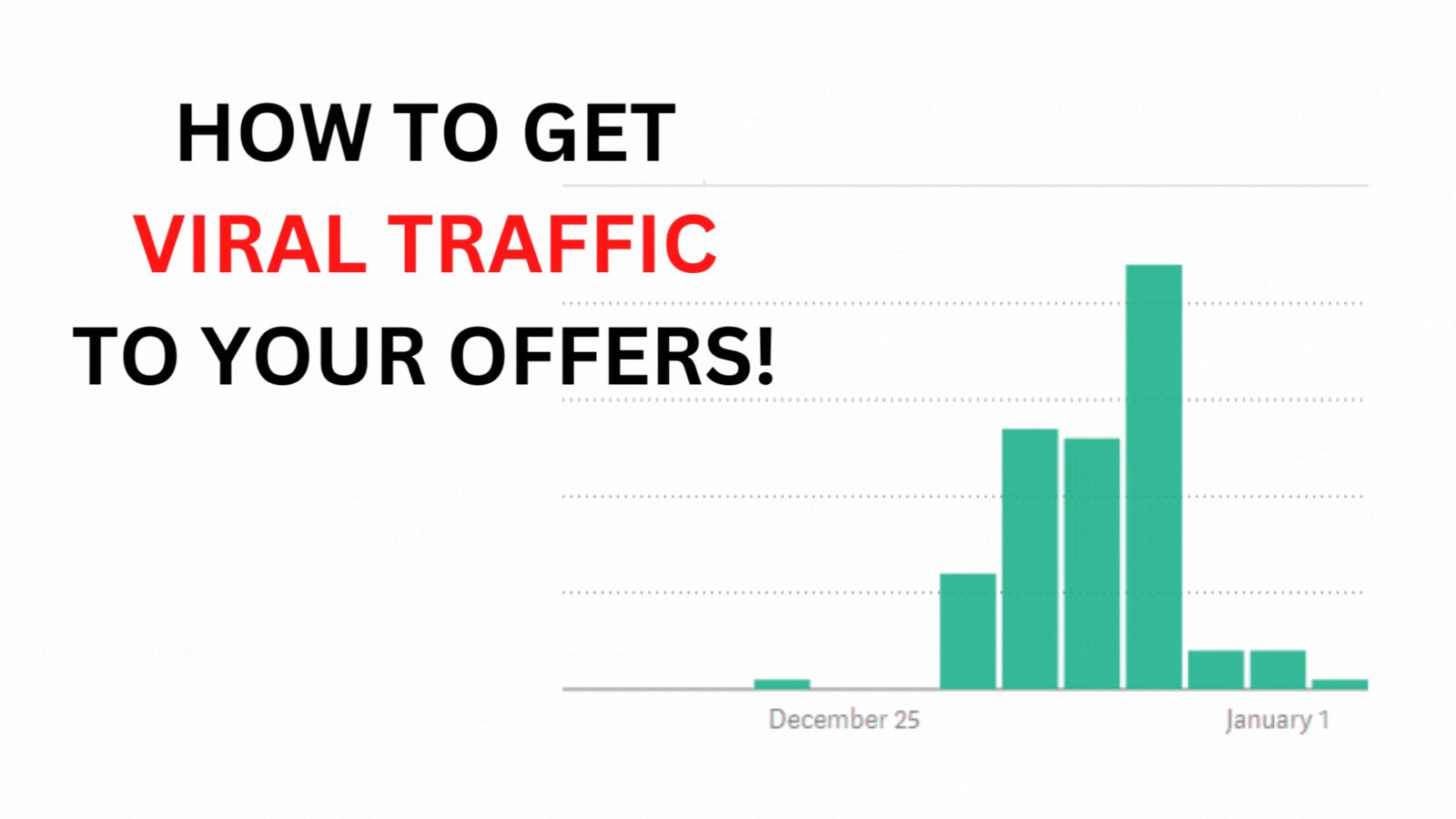 HOW TO GET
VIRAL TRAFFIC
TO YOUR OFFERS!

December 25
January 1